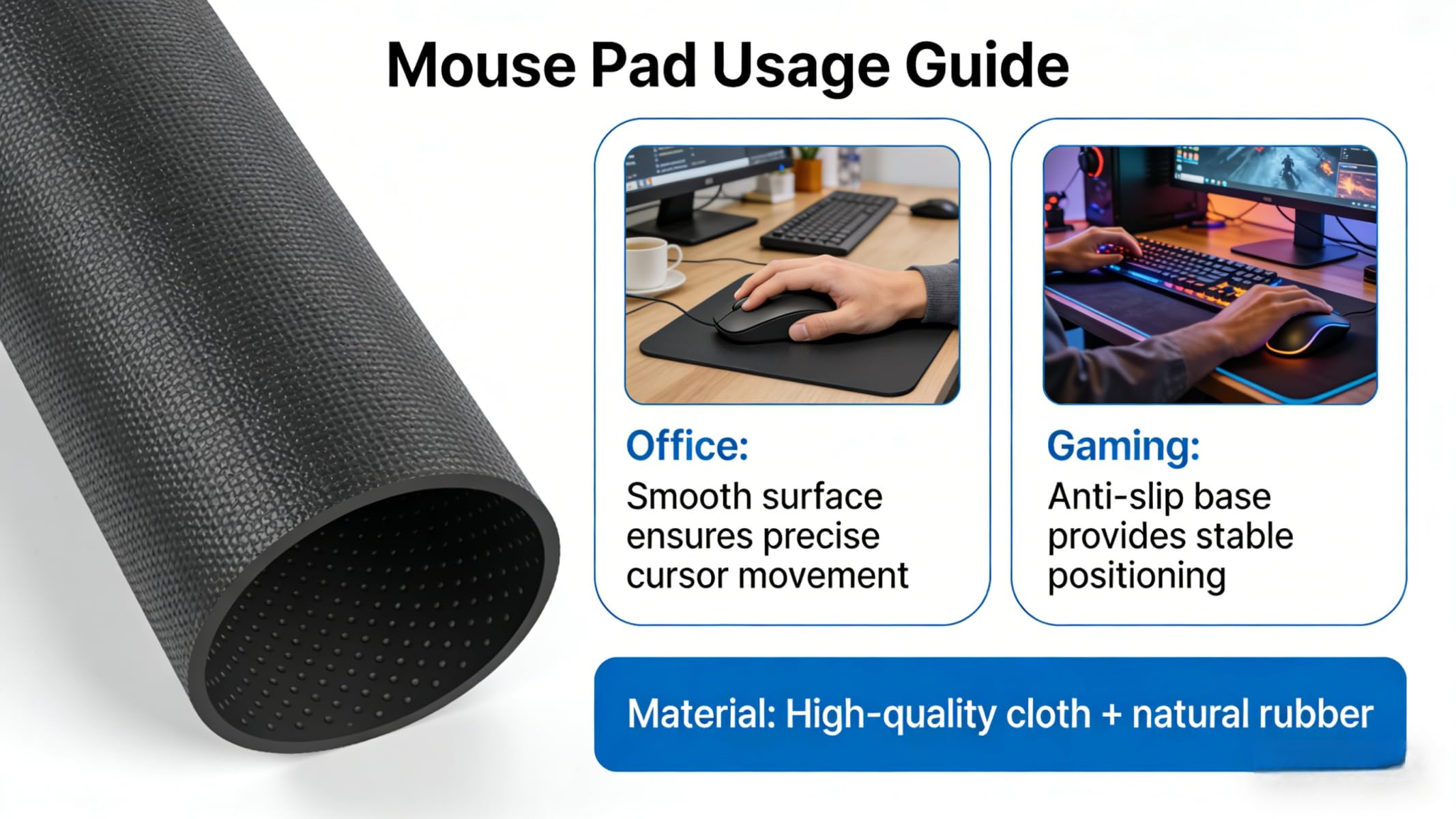 Mouse Pad Usage Guide

Office:
Smooth surface ensures precise cursor movement

Gaming:
Anti-slip base provides stable positioning

Material: High-quality cloth + natural rubber